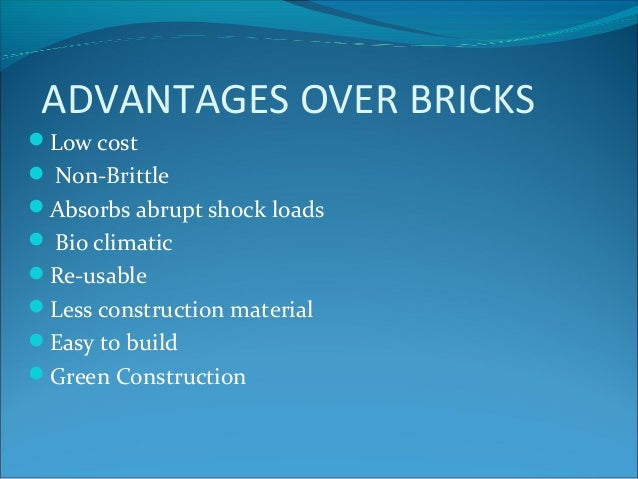 ADVANTAGES OVER BRICKS

- Low cost
- Non-Brittle
- Absorbs abrupt shock loads
- Bio climatic
- Re-usable
- Less construction material
- Easy to build
- Green Construction